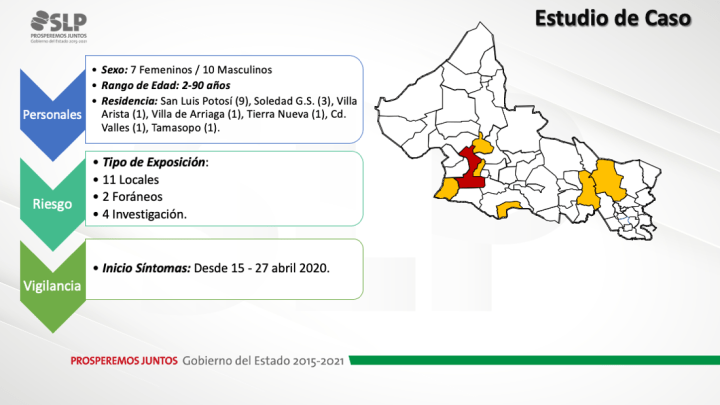 SLP
PROSPEREMOS JUNTOS
Gobierno del Estado 2015-2021

Estudio de Caso

Personales

• Sexo: 7 Femeninos / 10 Masculinos
• Rango de Edad: 2-90 años
• Residencia: San Luis Potosí (9), Soledad G.S. (3), Villa Arista (1), Villa de Arriaga (1), Tierra Nueva (1), Cd. Valles (1), Tamasopo (1).

Riesgo

• Tipo de Exposición:
• 11 Locales
• 2 Foráneos
• 4 Investigación.

Vigilancia

• Inicio Síntomas: Desde 15 - 27 abril 2020.

PROSPEREMOS JUNTOS Gobierno del Estado 2015-2021